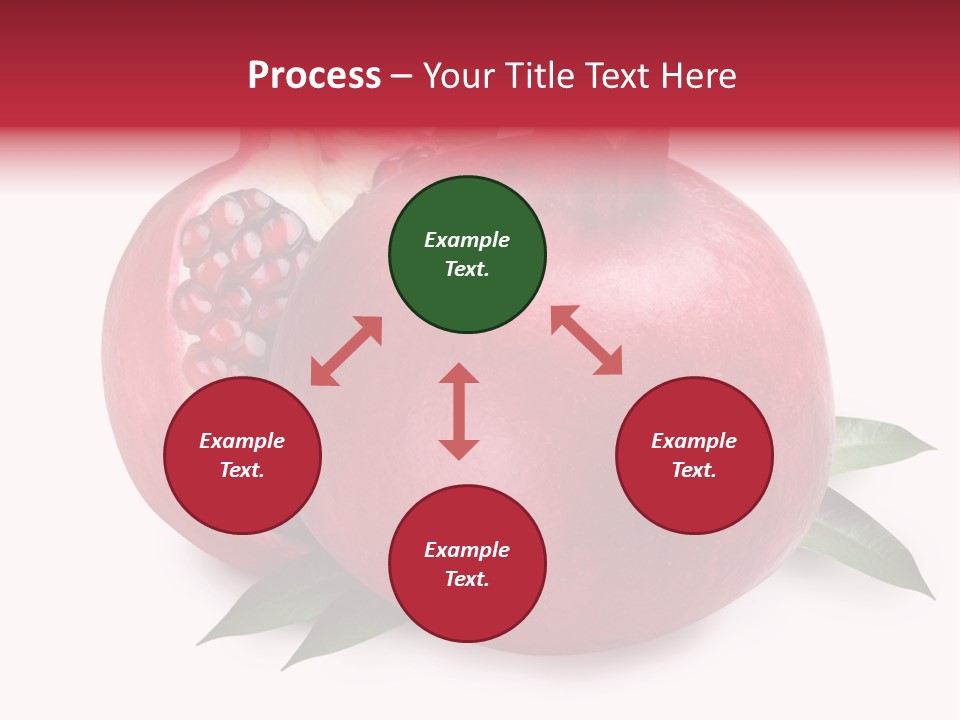 Process – Your Title Text Here

Example Text.

Example Text.

Example Text.

Example Text.